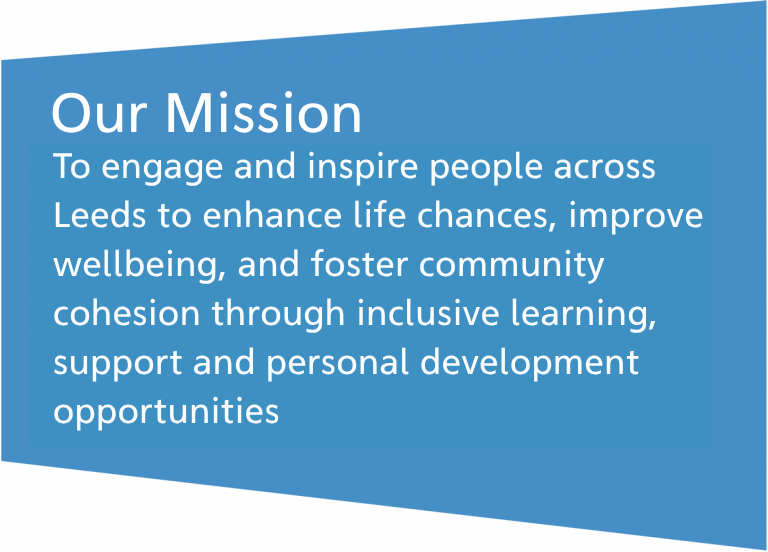 Our Mission

To engage and inspire people across Leeds to enhance life chances, improve wellbeing, and foster community cohesion through inclusive learning, support and personal development opportunities